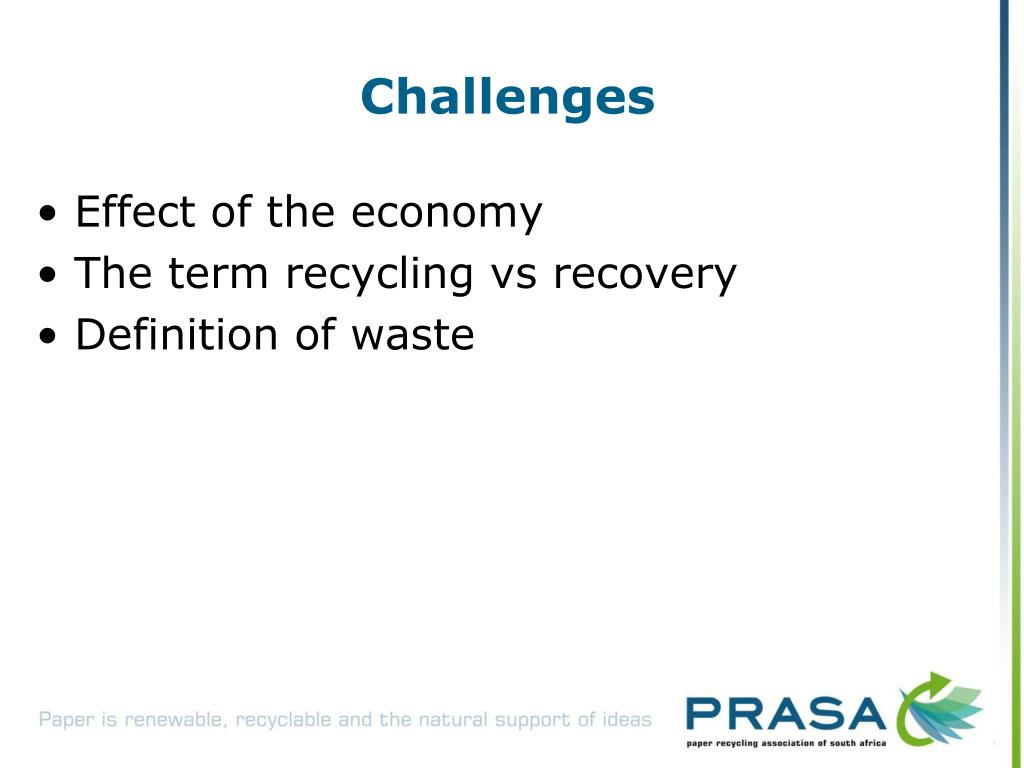 Challenges

• Effect of the economy
• The term recycling vs recovery
• Definition of waste

Paper is renewable, recyclable and the natural support of ideas

PRASA
paper recycling association of south africa